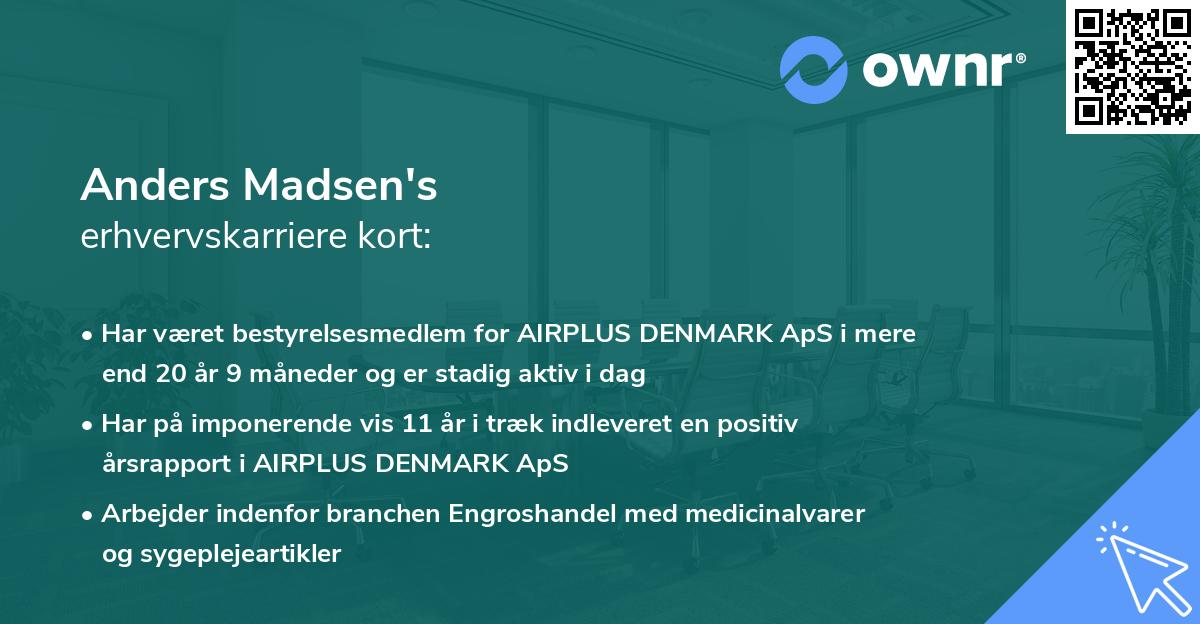 ownr®

Anders Madsen's
erhvervskarriere kort:

• Har været bestyrelsesmedlem for AIRPLUS DENMARK ApS i mere end 20 år 9 måneder og er stadig aktiv i dag

• Har på imponerende vis 11 år i træk indleveret en positiv årsrapport i AIRPLUS DENMARK ApS

• Arbejder indenfor branchen Engroshandel med medicinalvarer og sygeplejeartikler